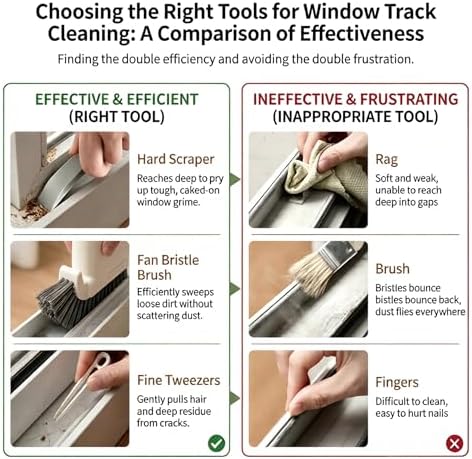 Choosing the Right Tools for Window Track Cleaning: A Comparison of Effectiveness

Finding the double efficiency and avoiding the double frustration.

EFFECTIVE & EFFICIENT
(RIGHT TOOL)

Hard Scraper
Reaches deep to pry up tough, caked-on window grime.

Fan Bristle Brush
Efficiently sweeps loose dirt without scattering dust.

Fine Tweezers
Gently pulls hair and deep residue from cracks.

INEFFECTIVE & FRUSTRATING
(INAPPROPRIATE TOOL)

Rag
Soft and weak, unable to reach deep into gaps

Brush
Bristles bounce bistles bounce back, dust flies everywhere

Fingers
Difficult to clean, easy to hurt nails